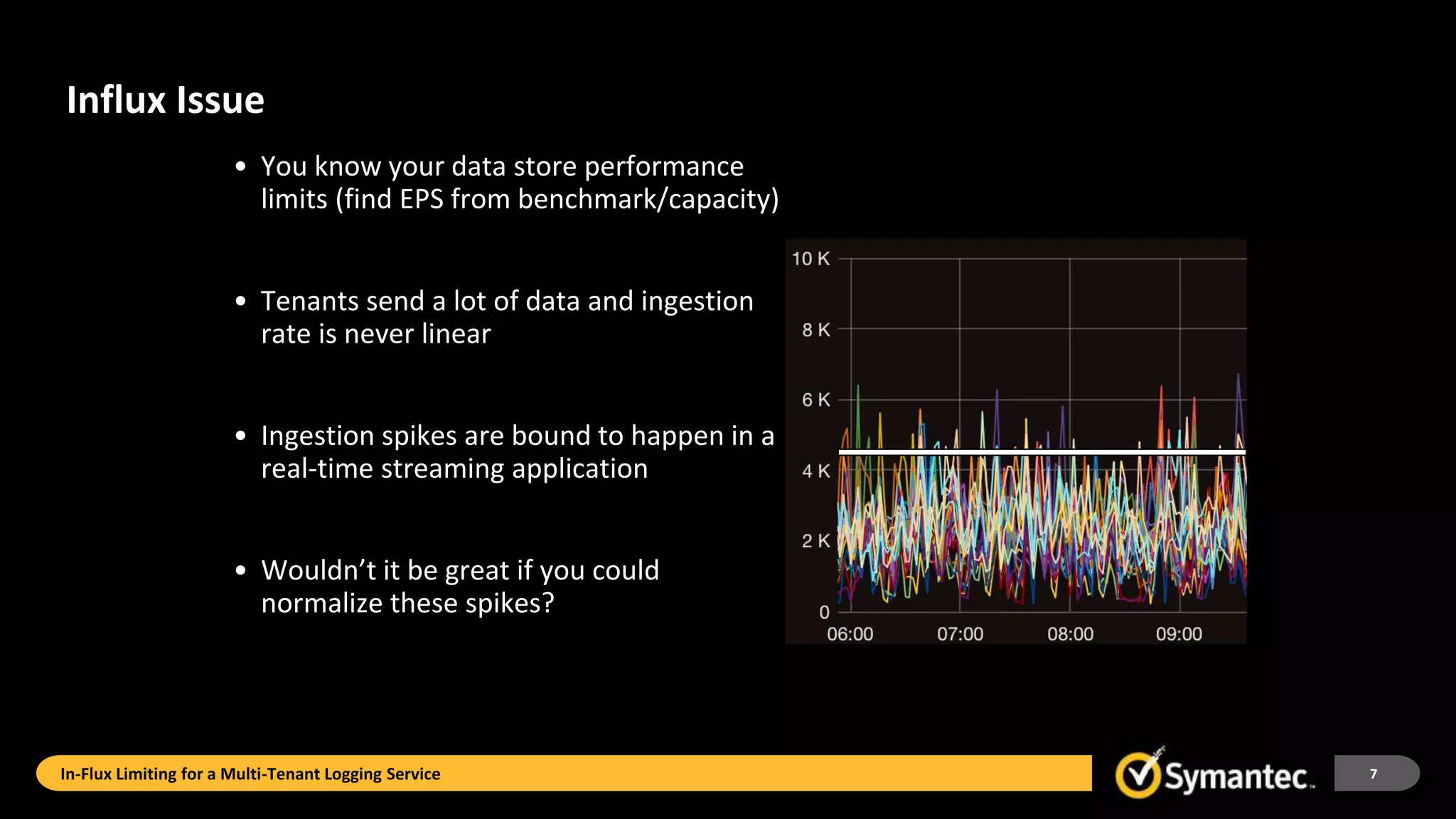 Influx Issue

• You know your data store performance limits (find EPS from benchmark/capacity)

• Tenants send a lot of data and ingestion rate is never linear

• Ingestion spikes are bound to happen in a real-time streaming application

• Wouldn't it be great if you could normalize these spikes?

10 K
8 K
6 K
4 K
2 K
0
06:00
07:00
08:00
09:00

In-Flux Limiting for a Multi-Tenant Logging Service

Symantec.

7